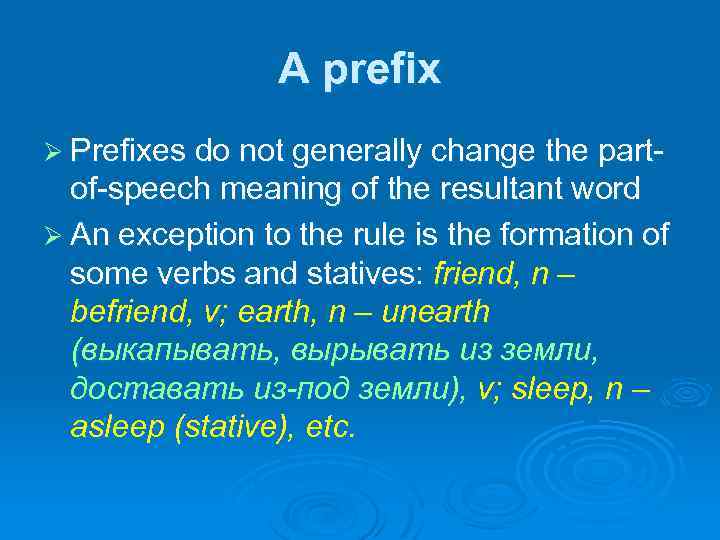 A prefix

➢ Prefixes do not generally change the part-of-speech meaning of the resultant word

➢ An exception to the rule is the formation of some verbs and statives: friend, n – befriend, v; earth, n – unearth (выкапывать, вырывать из земли, доставать из-под земли), v; sleep, n – asleep (stative), etc.